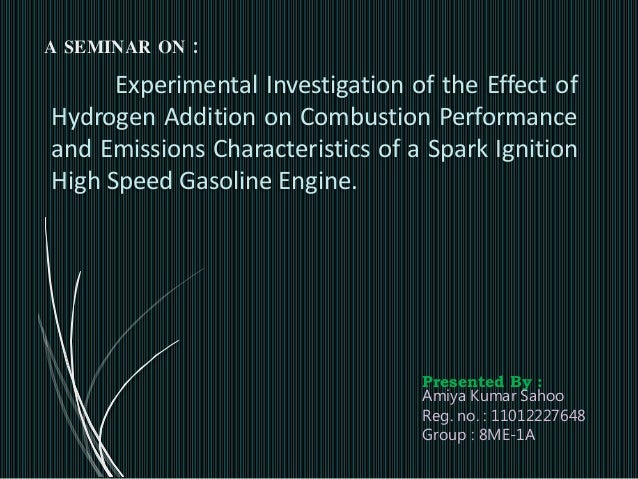 A SEMINAR ON :

Experimental Investigation of the Effect of Hydrogen Addition on Combustion Performance and Emissions Characteristics of a Spark Ignition High Speed Gasoline Engine.

Presented By :
Amiya Kumar Sahoo
Reg. no. : 11012227648
Group : 8ME-1A